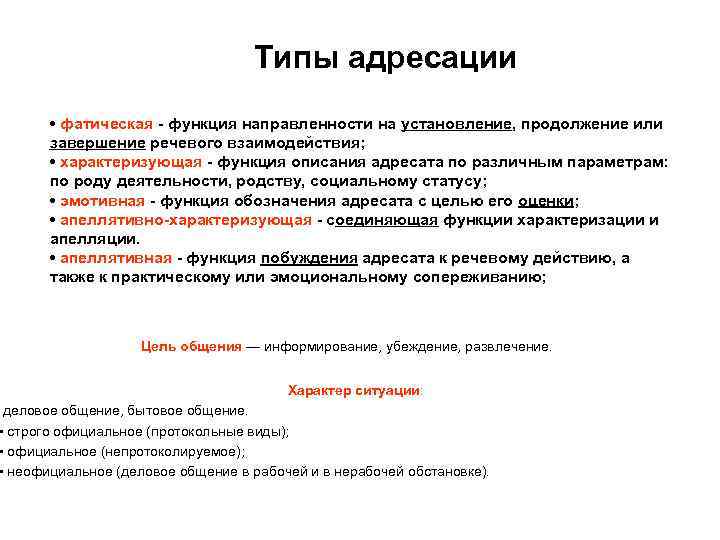 Типы адресации

• фатическая - функция направленности на установление, продолжение или завершение речевого взаимодействия;
• характеризующая - функция описания адресата по различным параметрам: по роду деятельности, родству, социальному статусу;
• эмотивная - функция обозначения адресата с целью его оценки;
• апеллятивно-характеризующая - соединяющая функции характеризации и апелляции.
• апеллятивная - функция побуждения адресата к речевому действию, а также к практическому или эмоциональному сопереживанию;

Цель общения — информирование, убеждение, развлечение.

Характер ситуации:
деловое общение, бытовое общение.
• строго официальное (протокольные виды);
• официальное (непротоколируемое);
• неофициальное (деловое общение в рабочей и в нерабочей обстановке).